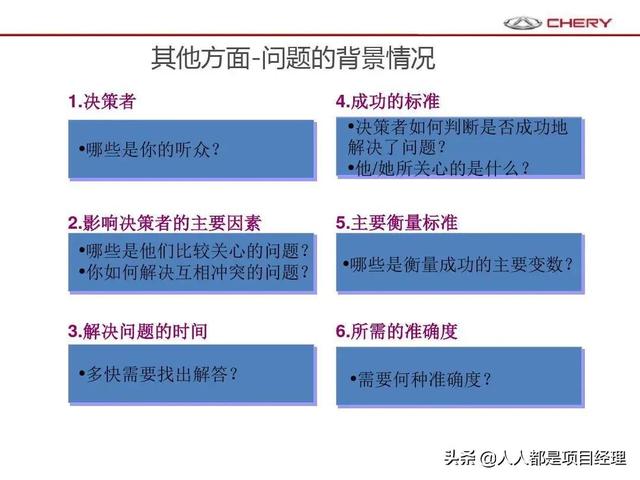 CHERY

其他方面-问题的背景情况

1.决策者

•哪些是你的听众？

2.影响决策者的主要因素

•哪些是他们比较关心的问题？
•你如何解决互相冲突的问题？

3.解决问题的时间

•多快需要找出解答？

4.成功的标准

•决策者如何判断是否成功地解决了问题？
•他/她所关心的是什么？

5.主要衡量标准

•哪些是衡量成功的主要变数？

6.所需的准确度

•需要何种准确度？

头条 @人人都是项目经理